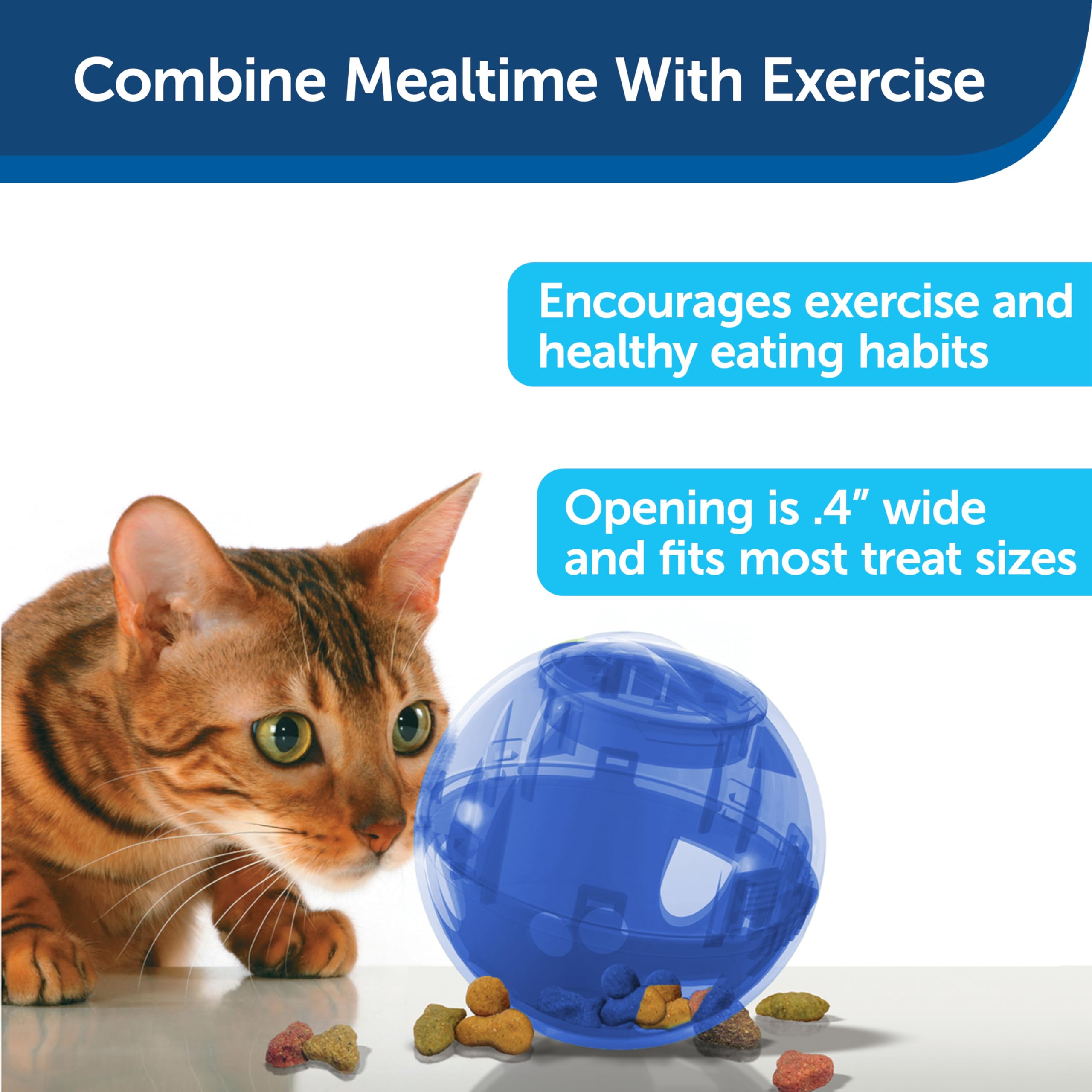 Combine Mealtime With Exercise

Encourages exercise and healthy eating habits

Opening is .4" wide and fits most treat sizes